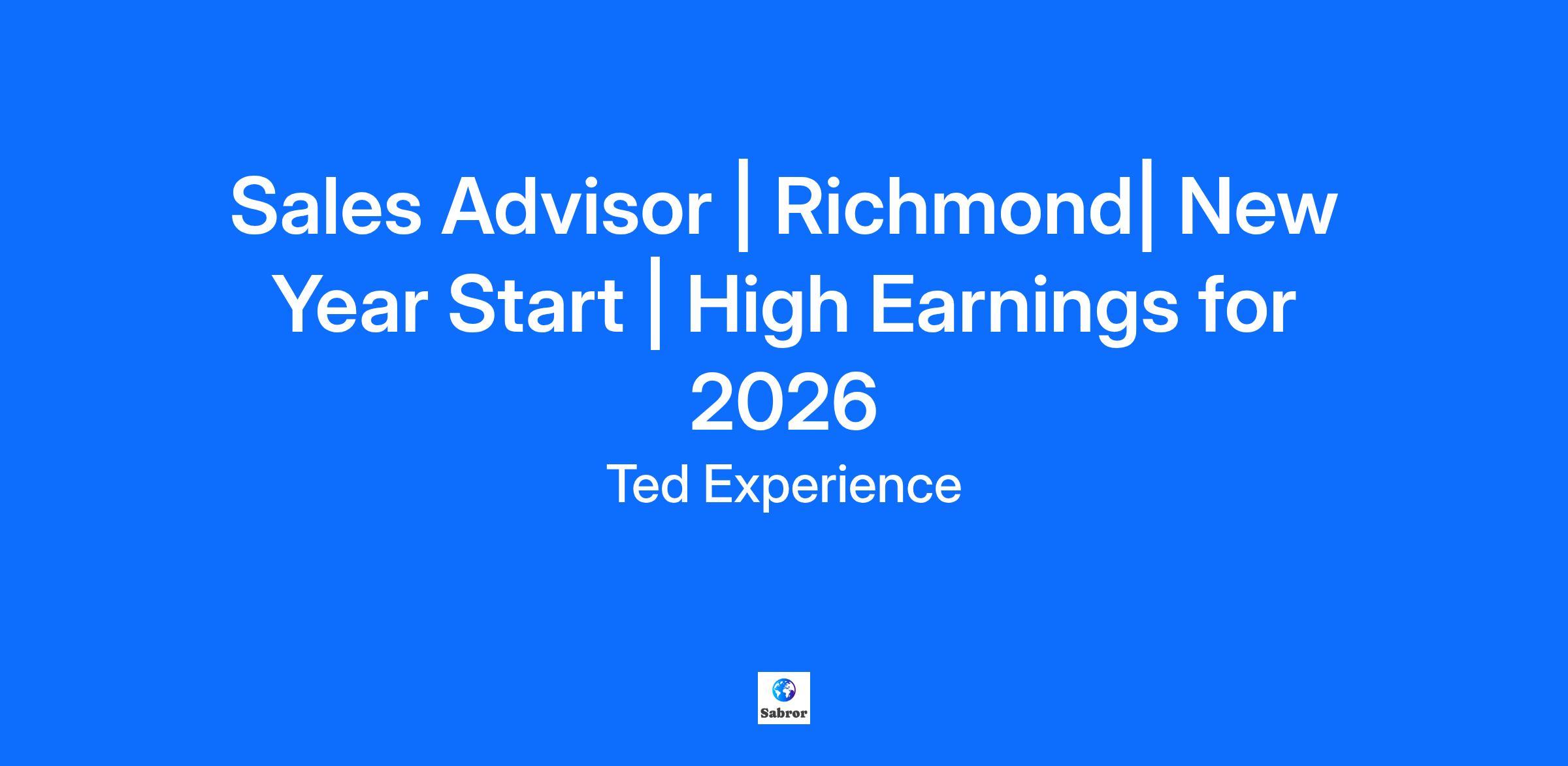 Sales Advisor | Richmond| New Year Start | High Earnings for 2026

Ted Experience

Sabror